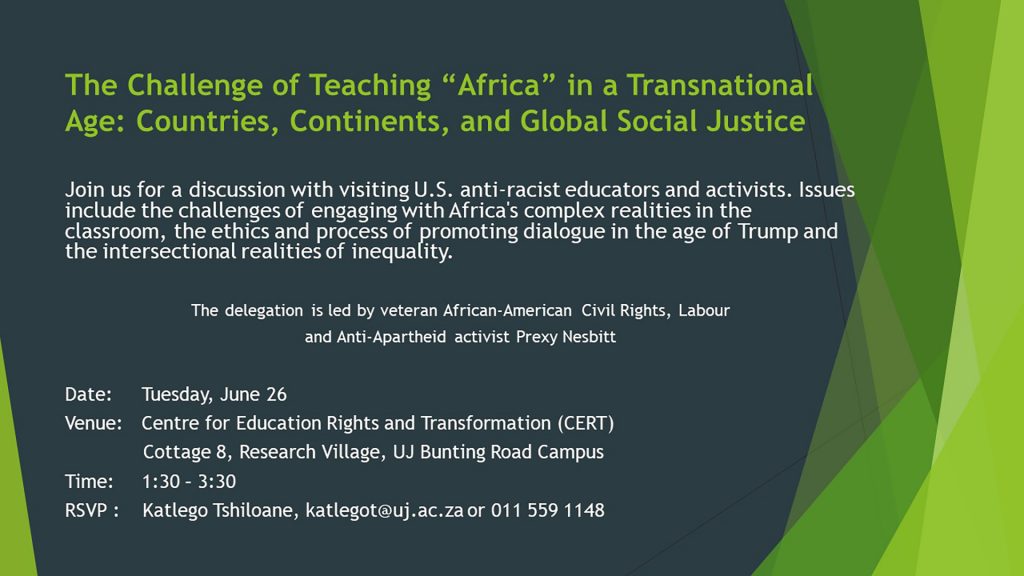 The Challenge of Teaching “Africa” in a Transnational Age: Countries, Continents, and Global Social Justice

Join us for a discussion with visiting U.S. anti-racist educators and activists. Issues include the challenges of engaging with Africa's complex realities in the classroom, the ethics and process of promoting dialogue in the age of Trump and the intersectional realities of inequality.

The delegation is led by veteran African-American Civil Rights, Labour and Anti-Apartheid activist Prexy Nesbitt

Date: Tuesday, June 26
Venue: Centre for Education Rights and Transformation (CERT)
Cottage 8, Research Village, UJ Bunting Road Campus
Time: 1:30 – 3:30
RSVP : Katlego Tshiloane, katlegot@uj.ac.za or 011 559 1148